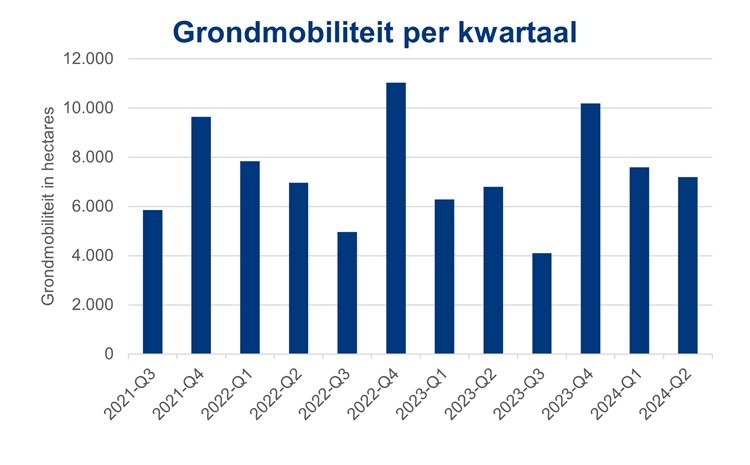 Grondmobiliteit per kwartaal

Grondmobiliteit in hectares

12.000
10.000
8.000
6.000
4.000
2.000
0

2021-Q3
2021-Q4
2022-Q1
2022-Q2
2022-Q3
2022-Q4
2023-Q1
2023-Q2
2023-Q3
2023-Q4
2024-Q1
2024-Q2